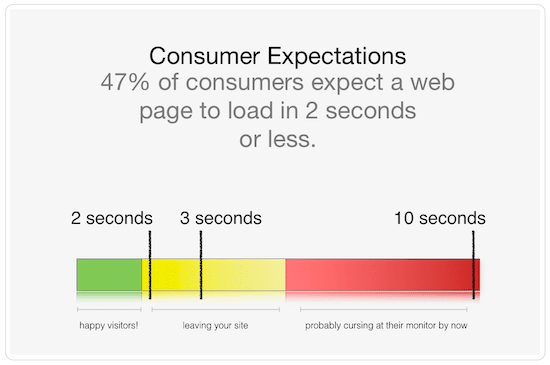 Consumer Expectations
47% of consumers expect a web page to load in 2 seconds or less.

2 seconds
3 seconds
10 seconds

happy visitors!
leaving your site
probably cursing at their monitor by now